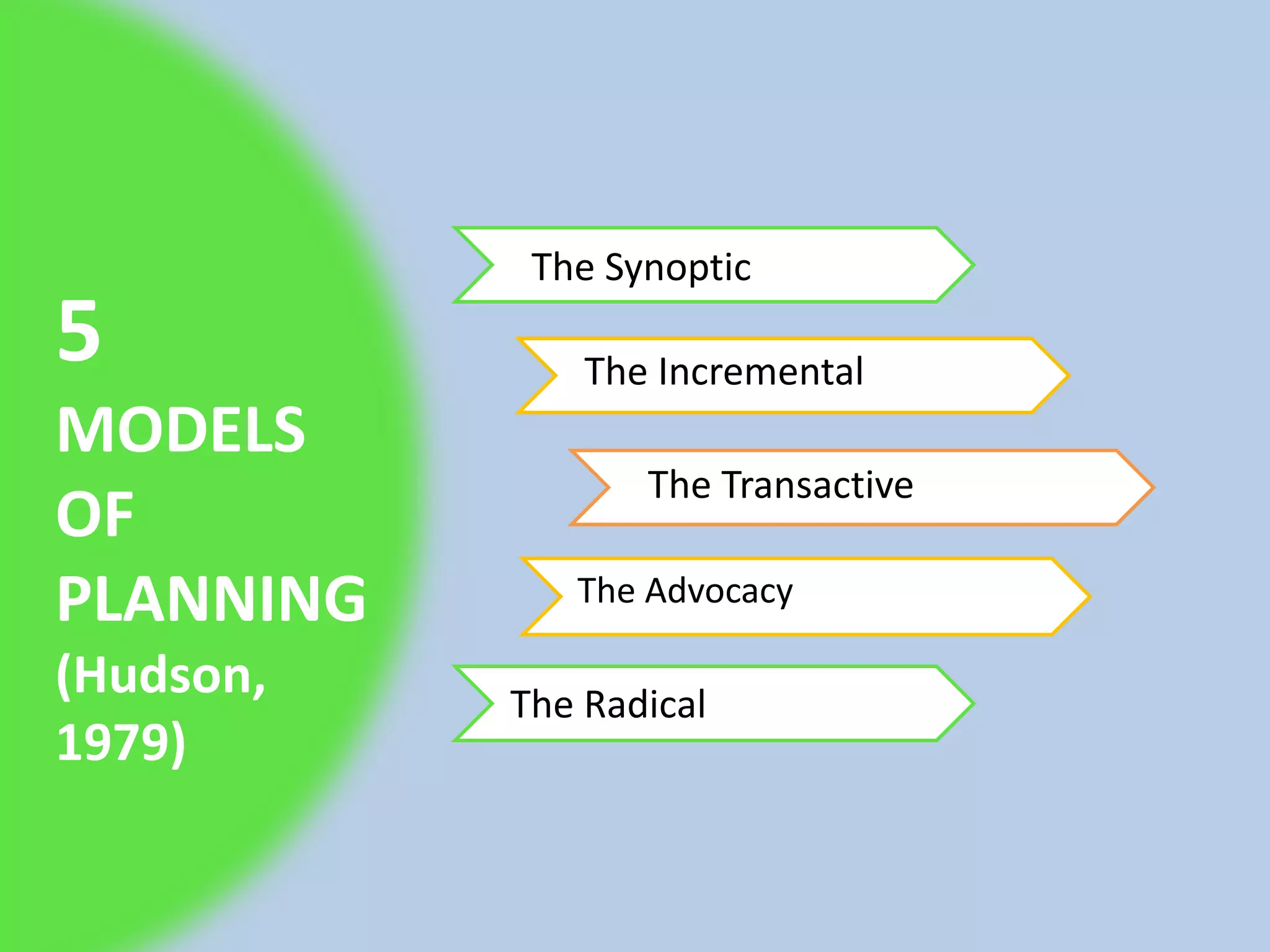 5 MODELS OF PLANNING (Hudson, 1979)

The Synoptic

The Incremental

The Transactive

The Advocacy

The Radical